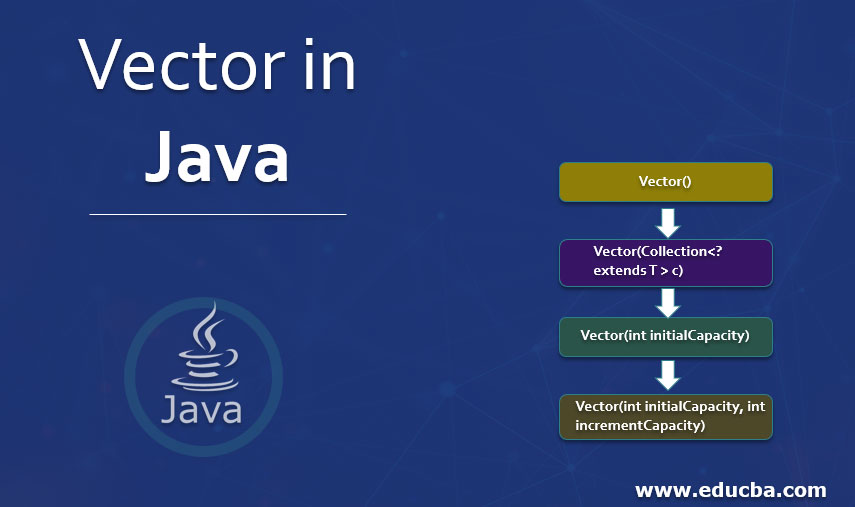 Vector in Java

Java

Vector()

Vector(Collection<? extends T > c)

Vector(int initialCapacity)

Vector(int initialCapacity, int incrementCapacity)

www.educba.com